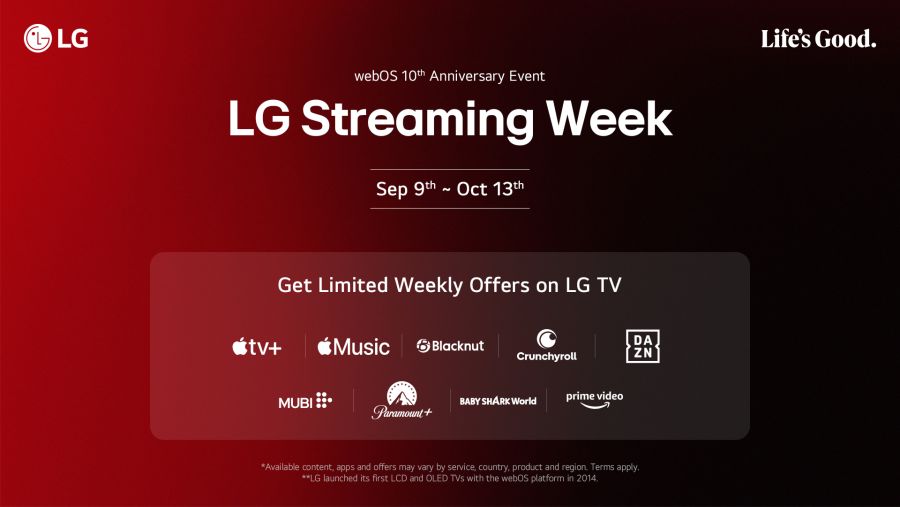 LG

Life's Good.

webOS 10$^{th}$ Anniversary Event

LG Streaming Week

Sep 9$^{th}$ ~ Oct 13$^{th}$

Get Limited Weekly Offers on LG TV

tv+ Music Blacknut Crunchyroll DAZN

MUBI Paramount+ BABY SHARK World prime video

*Available content, apps and offers may vary by service, country, product and region. Terms apply.
**LG launched its first LCD and OLED TVs with the webOS platform in 2014.